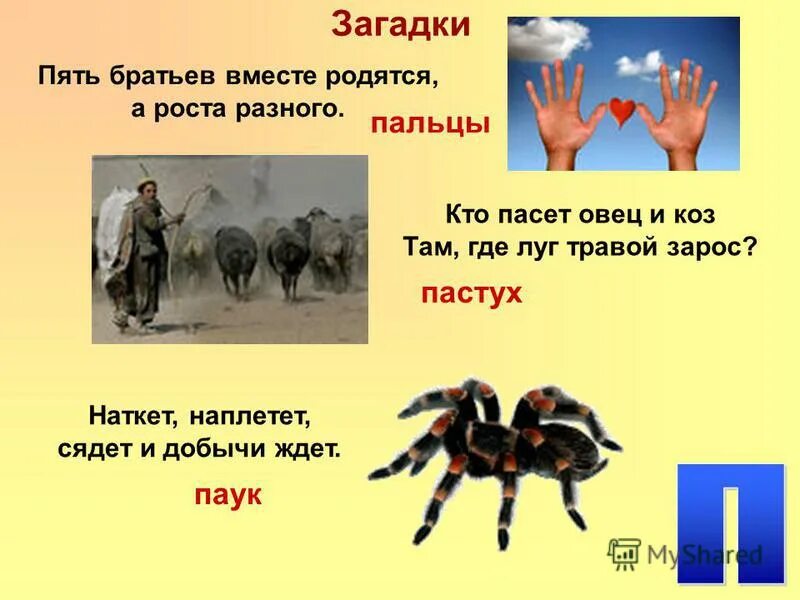 Загадки

Пять братьев вместе родятся, а роста разного.

пальцы

Кто пасет овец и коз
Там, где луг травой зарос?

пастух

Наткет, наплетет, сядет и добычи ждет.

паук

П

MyShared